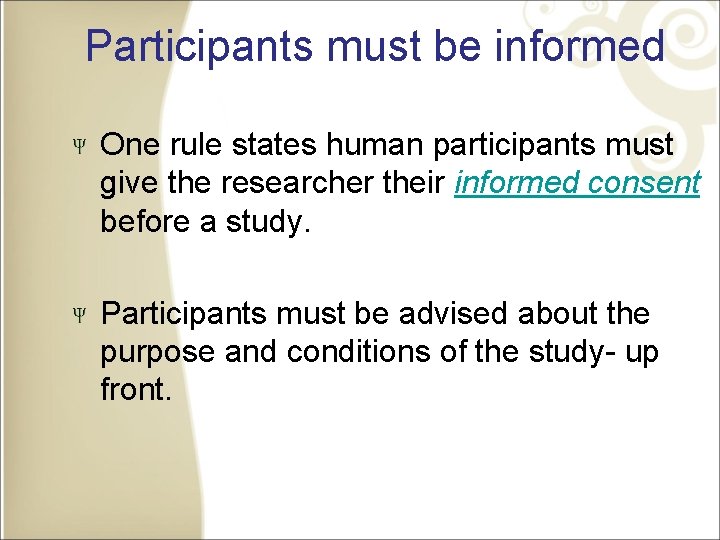 Participants must be informed

Ψ One rule states human participants must give the researcher their informed consent before a study.

Ψ Participants must be advised about the purpose and conditions of the study- up front.